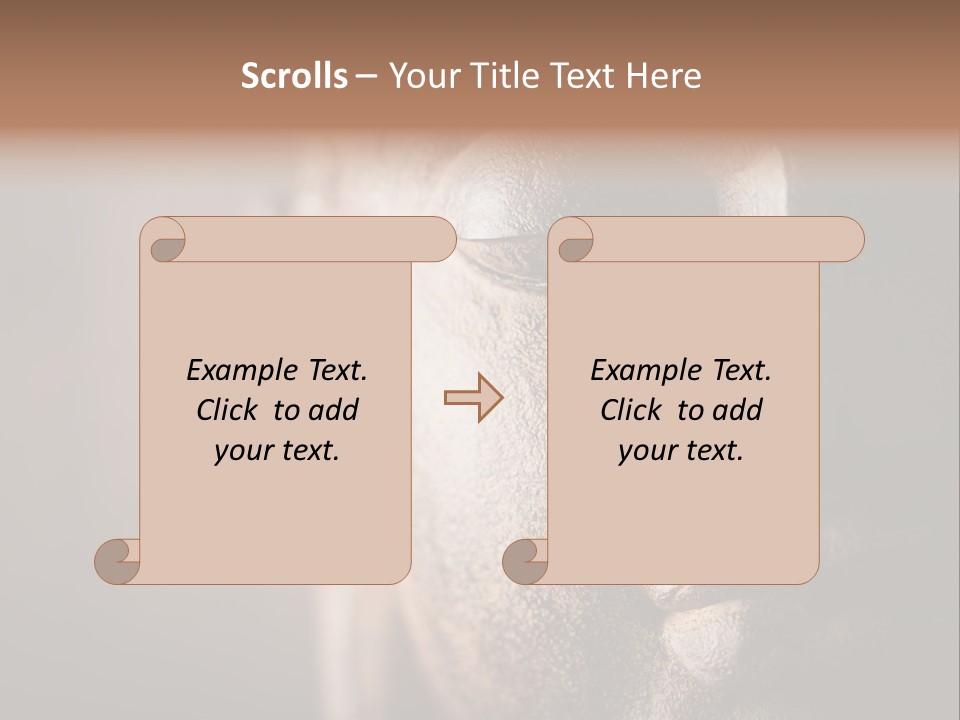 Scrolls – Your Title Text Here

Example Text. Click to add your text.

Example Text. Click to add your text.